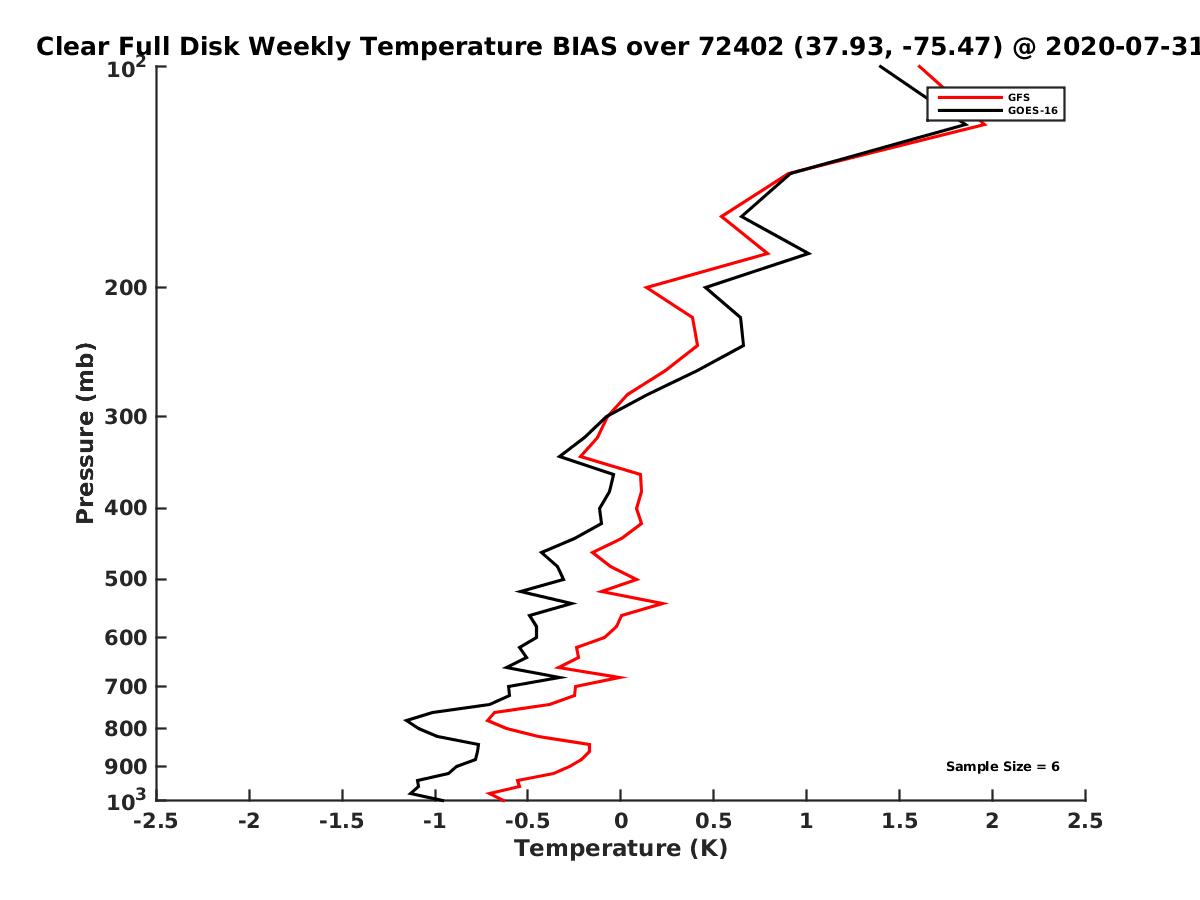 Clear Full Disk Weekly Temperature BIAS over 72402 (37.93, -75.47) @ 2020-07-31

GFS
GOES-16

Pressure (mb)

$10^2$
200
300
400
500
600
700
800
900
$10^3$

Sample Size = 6

-2.5 -2 -1.5 -1 -0.5 0 0.5 1 1.5 2 2.5
Temperature (K)